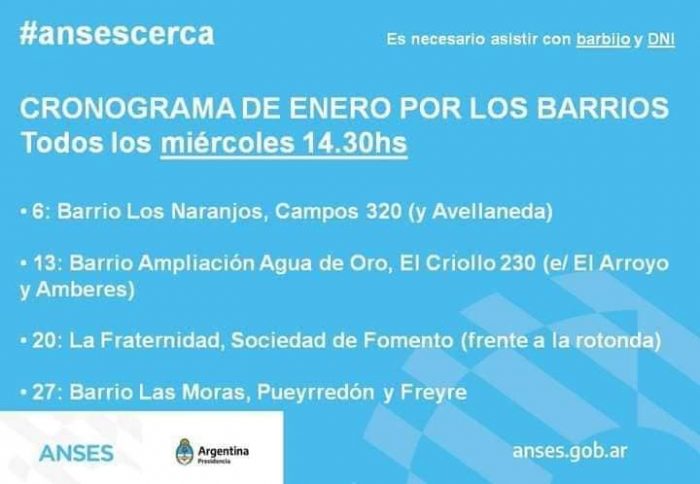 #ansescerca

Es necesario asistir con barbijo y DNI

CRONOGRAMA DE ENERO POR LOS BARRIOS
Todos los miércoles 14.30hs

• 6: Barrio Los Naranjos, Campos 320 (y Avellaneda)

• 13: Barrio Ampliación Agua de Oro, El Criollo 230 (e/ El Arroyo y Amberes)

• 20: La Fraternidad, Sociedad de Fomento (frente a la rotonda)

• 27: Barrio Las Moras, Pueyrredón y Freyre

ANSES

Argentina
Presidencia

anses.gob.ar